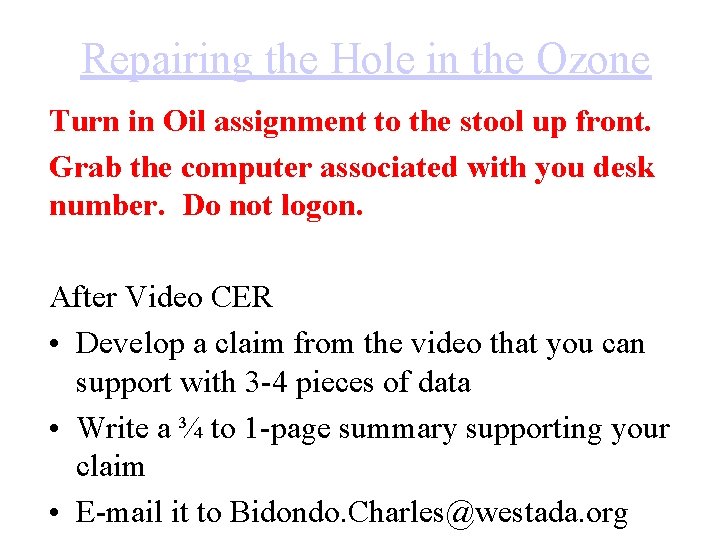 Repairing the Hole in the Ozone

Turn in Oil assignment to the stool up front.

Grab the computer associated with you desk number. Do not logon.

After Video CER

• Develop a claim from the video that you can support with 3-4 pieces of data

• Write a ¾ to 1-page summary supporting your claim

• E-mail it to Bidondo.Charles@westada.org